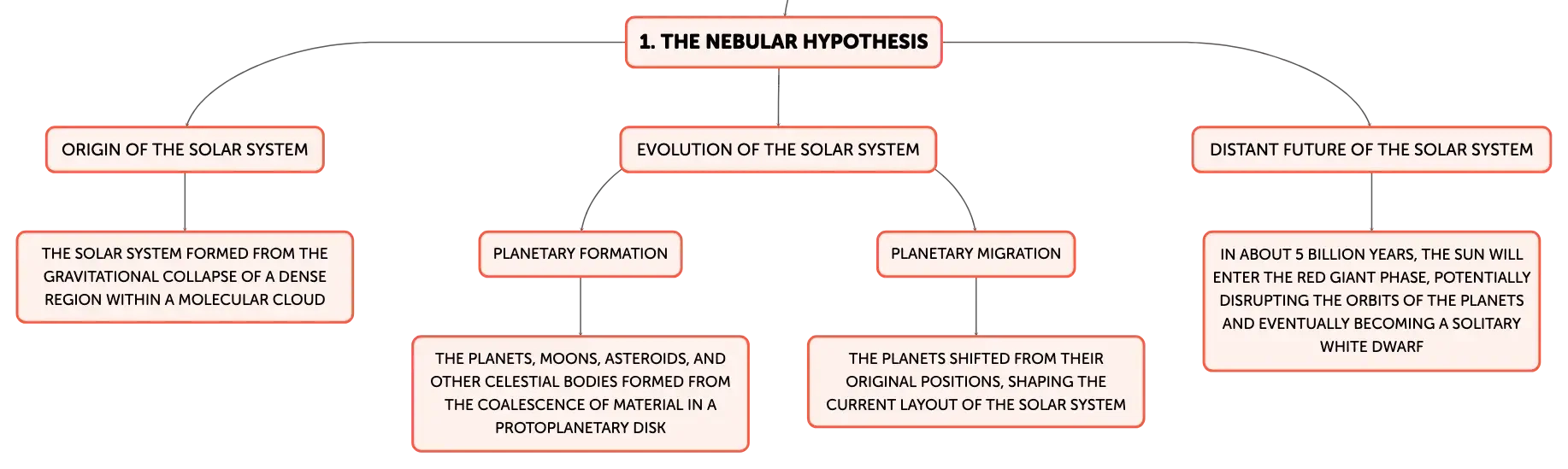 1. THE NEBULAR HYPOTHESIS

ORIGIN OF THE SOLAR SYSTEM

THE SOLAR SYSTEM FORMED FROM THE GRAVITATIONAL COLLAPSE OF A DENSE REGION WITHIN A MOLECULAR CLOUD

EVOLUTION OF THE SOLAR SYSTEM

PLANETARY FORMATION

THE PLANETS, MOONS, ASTEROIDS, AND OTHER CELESTIAL BODIES FORMED FROM THE COALESCENCE OF MATERIAL IN A PROTOPLANETARY DISK

PLANETARY MIGRATION

THE PLANETS SHIFTED FROM THEIR ORIGINAL POSITIONS, SHAPING THE CURRENT LAYOUT OF THE SOLAR SYSTEM

DISTANT FUTURE OF THE SOLAR SYSTEM

IN ABOUT 5 BILLION YEARS, THE SUN WILL ENTER THE RED GIANT PHASE, POTENTIALLY DISRUPTING THE ORBITS OF THE PLANETS AND EVENTUALLY BECOMING A SOLITARY WHITE DWARF